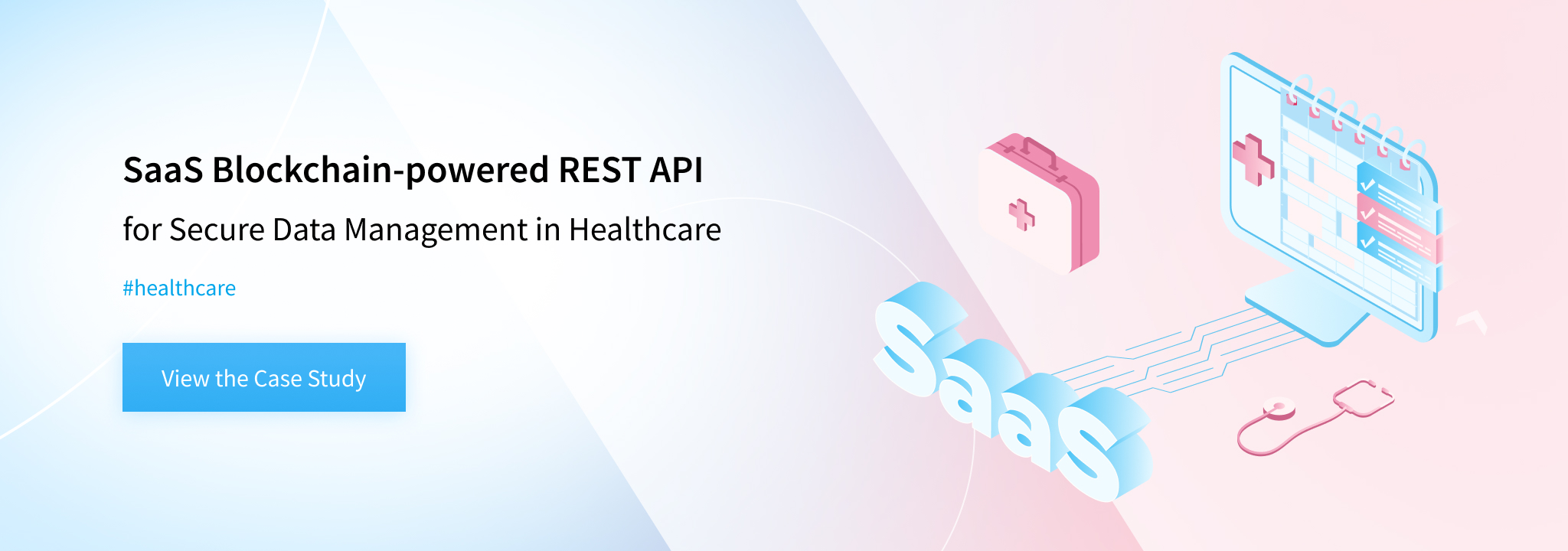 SaaS Blockchain-powered REST API

for Secure Data Management in Healthcare

#healthcare

View the Case Study

SaaS